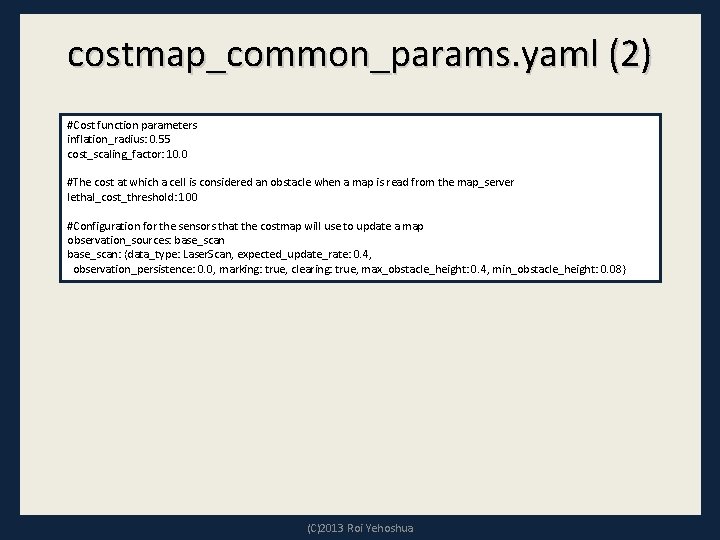 costmap_common_params.yaml (2)

#Cost function parameters
inflation_radius: 0.55
cost_scaling_factor: 10.0

#The cost at which a cell is considered an obstacle when a map is read from the map_server
lethal_cost_threshold: 100

#Configuration for the sensors that the costmap will use to update a map
observation_sources: base_scan
base_scan: {data_type: LaserScan, expected_update_rate: 0.4,
observation_persistence: 0.0, marking: true, clearing: true, max_obstacle_height: 0.4, min_obstacle_height: 0.08}

(C)2013 Roi Yehoshua